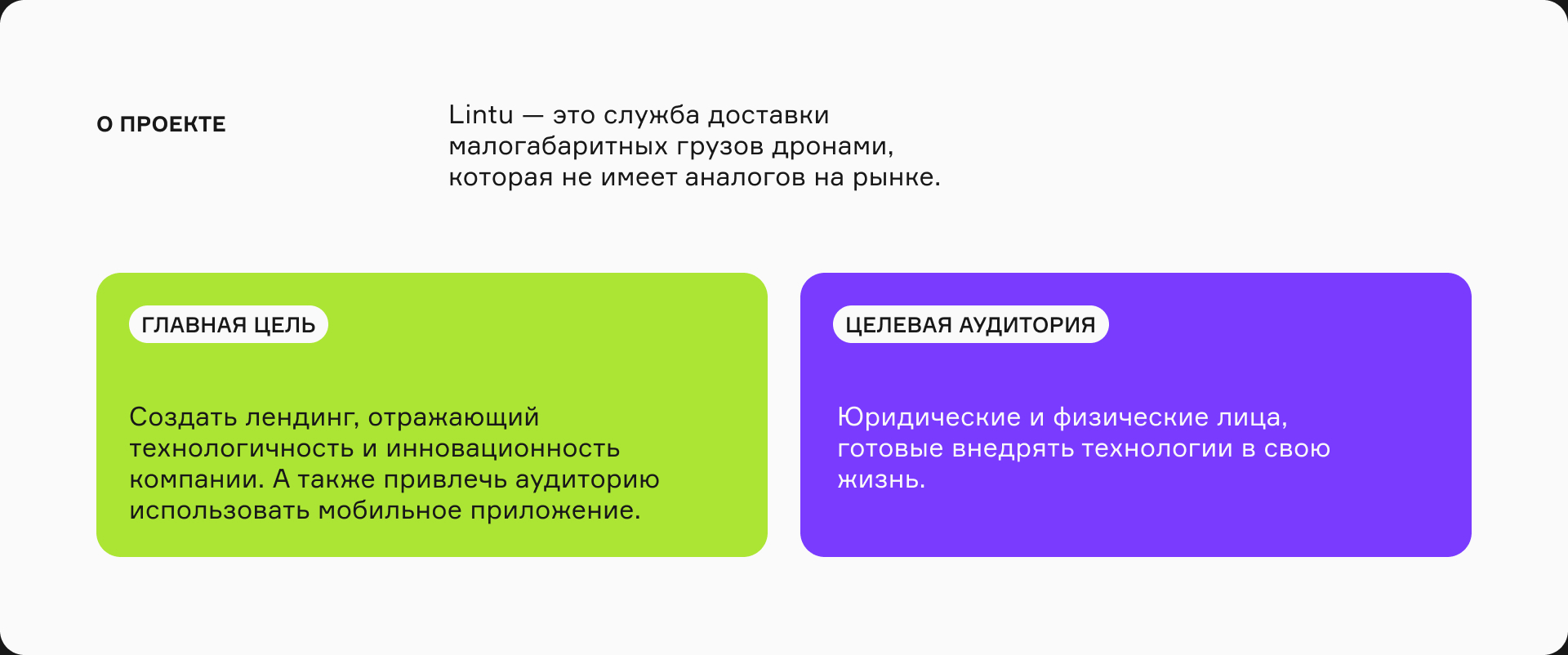 О ПРОЕКТЕ

Lintu — это служба доставки малогабаритных грузов дронами, которая не имеет аналогов на рынке.

ГЛАВНАЯ ЦЕЛЬ

Создать лендинг, отражающий технологичность и инновационность компании. А также привлечь аудиторию использовать мобильное приложение.

ЦЕЛЕВАЯ АУДИТОРИЯ

Юридические и физические лица, готовые внедрять технологии в свою жизнь.